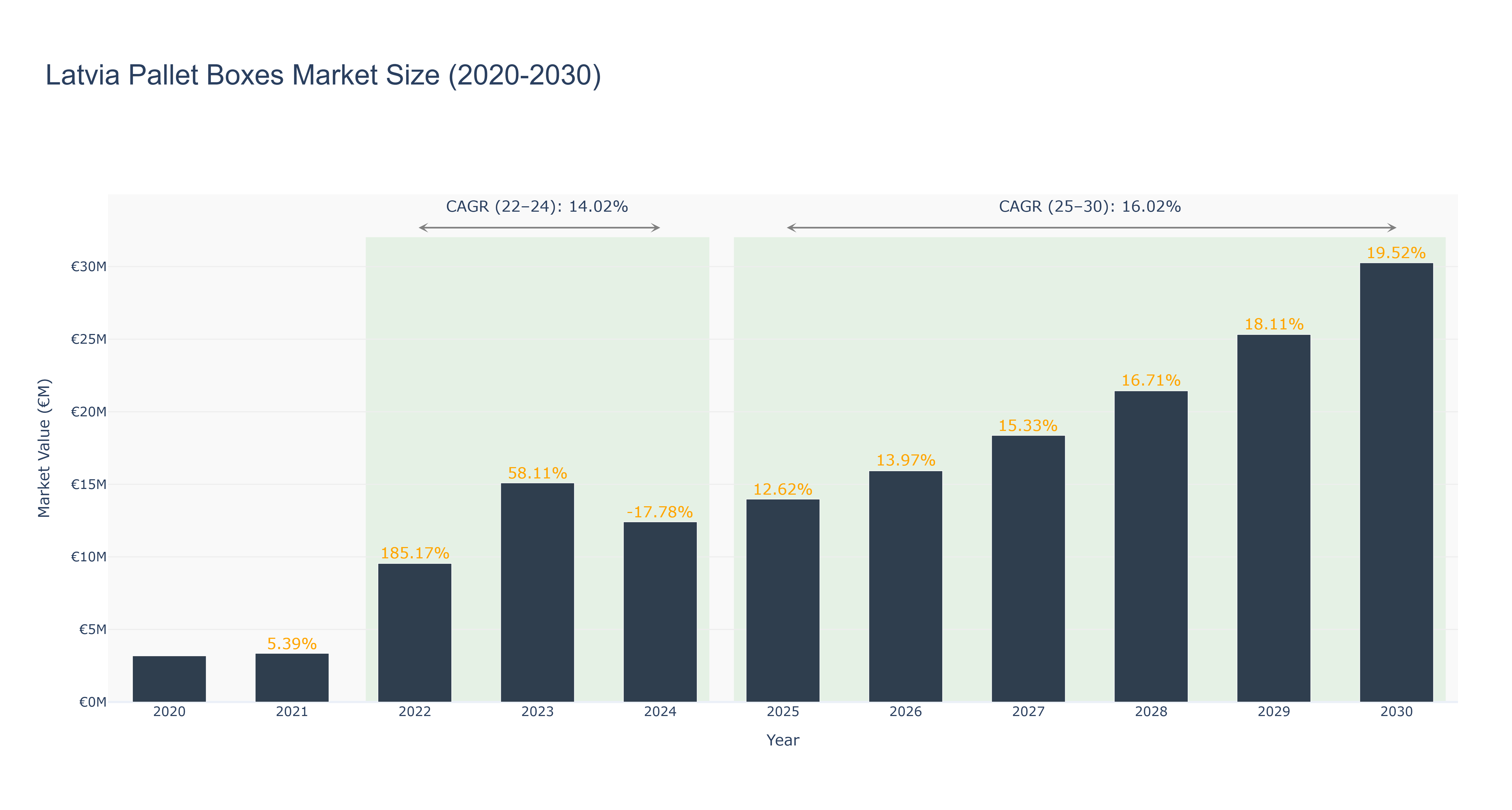 Latvia Pallet Boxes Market Size (2020-2030)

CAGR (22–24): 14.02%
CAGR (25–30): 16.02%

Market Value (€M)

€30M
€25M
€20M
€15M
€10M
€5M
€0M

5.39%
185.17%
58.11%
-17.78%
12.62%
13.97%
15.33%
16.71%
18.11%
19.52%

2020 2021 2022 2023 2024 2025 2026 2027 2028 2029 2030

Year